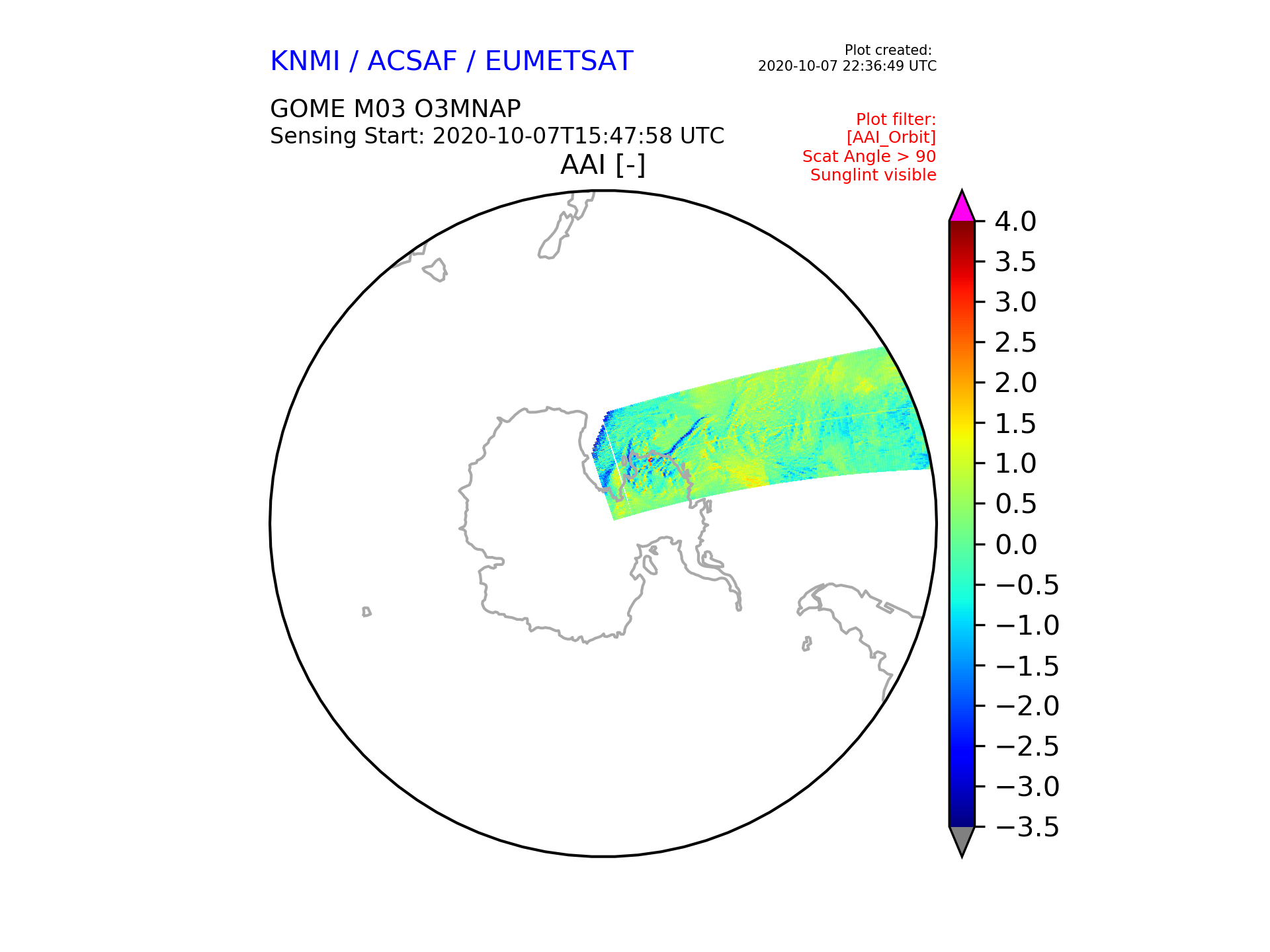 KNMI / ACSAF / EUMETSAT

Plot created:
2020-10-07 22:36:49 UTC

GOME M03 O3MNAP
Sensing Start: 2020-10-07T15:47:58 UTC

Plot filter:
[AAI_Orbit]
Scat Angle > 90
Sunglint visible

AAI [-]

4.0
3.5
3.0
2.5
2.0
1.5
1.0
0.5
0.0
−0.5
−1.0
−1.5
−2.0
−2.5
−3.0
−3.5